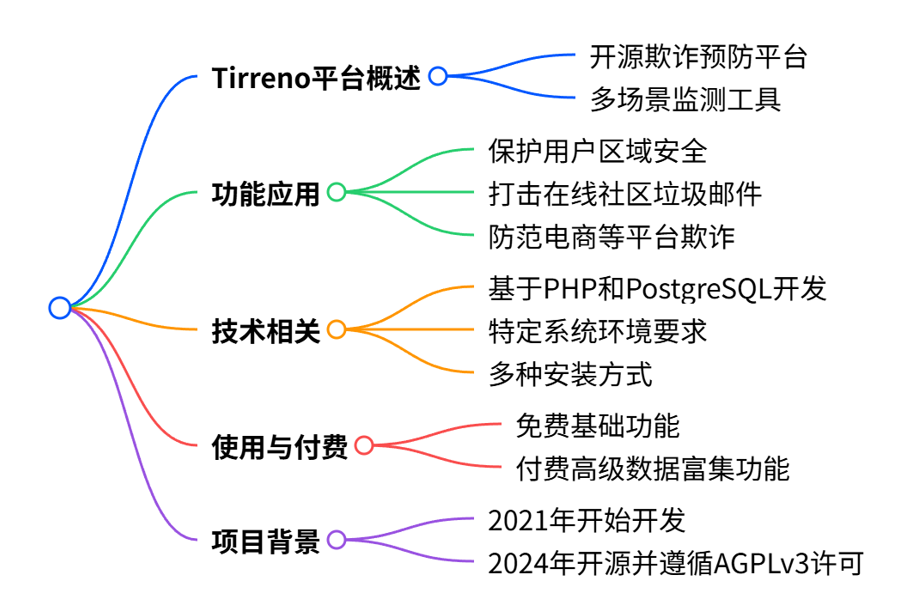 Tirreno平台概述
开源欺诈预防平台
多场景监测工具

功能应用
保护用户区域安全
打击在线社区垃圾邮件
防范电商等平台欺诈

技术相关
基于PHP和PostgreSQL开发
特定系统环境要求
多种安装方式

使用与付费
免费基础功能
付费高级数据富集功能

项目背景
2021年开始开发
2024年开源并遵循AGPLv3许可